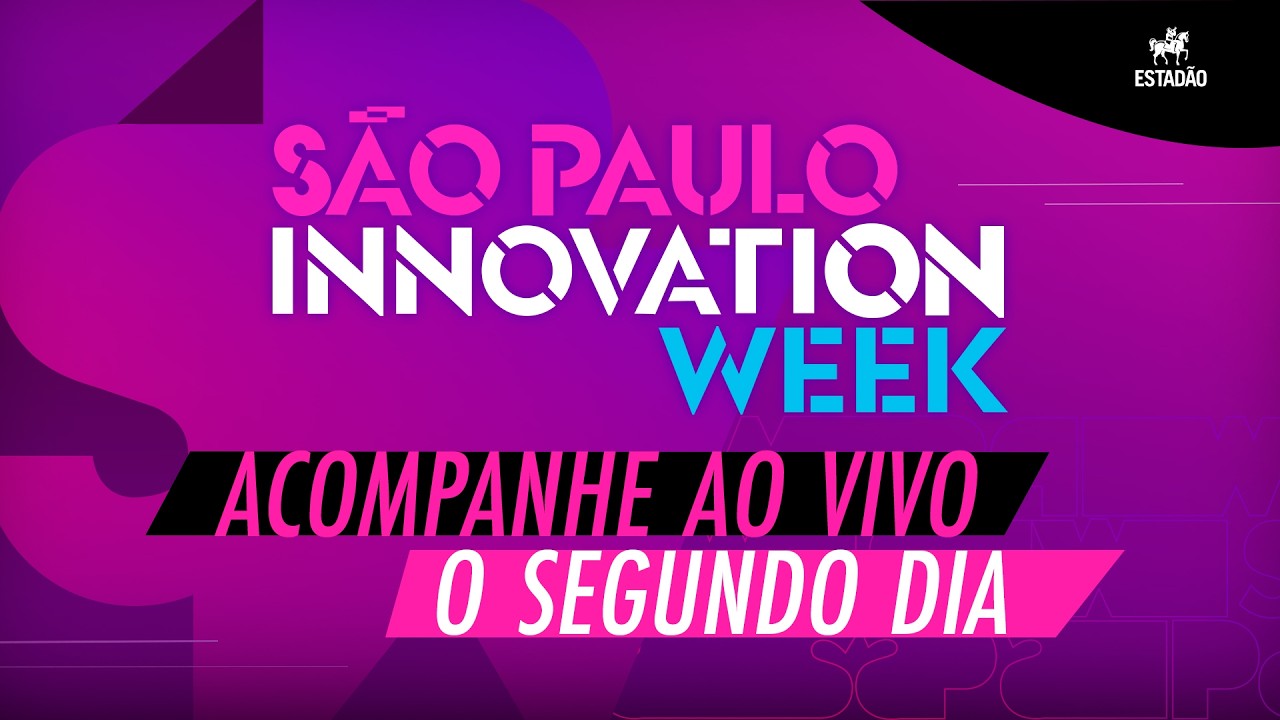 ESTADÃO

SÃO PAULO
INNOVATION
WEEK

ACOMPANHE AO VIVO
O SEGUNDO DIA